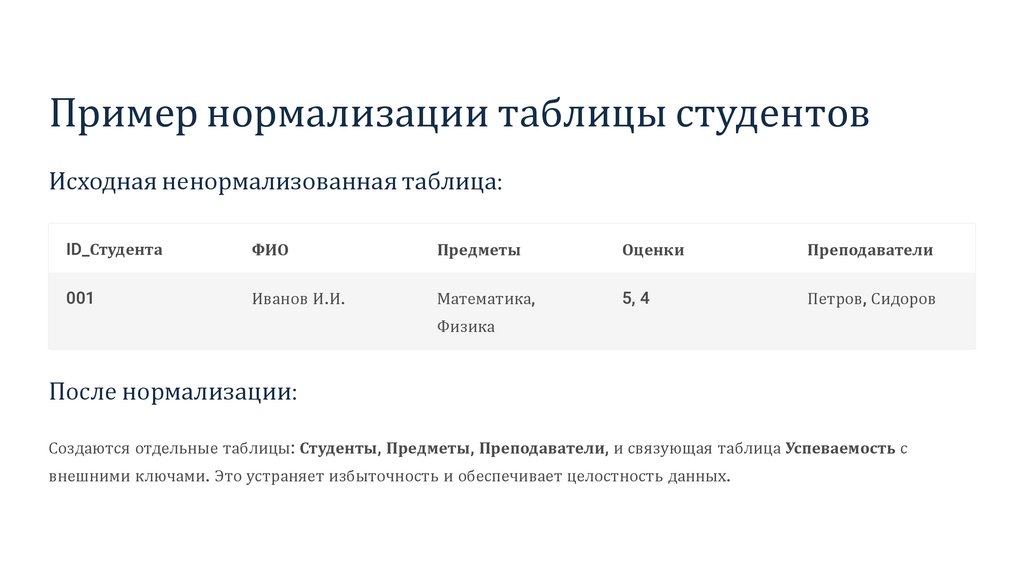 Пример нормализации таблицы студентов

Исходная ненормализованная таблица:

| ID_Студента | ФИО | Предметы | Оценки | Преподаватели |
|---|---|---|---|---|
| 001 | Иванов И.И. | Математика, Физика | 5, 4 | Петров, Сидоров |

После нормализации:

Создаются отдельные таблицы: Студенты, Предметы, Преподаватели, и связующая таблица Успеваемость с внешними ключами. Это устраняет избыточность и обеспечивает целостность данных.